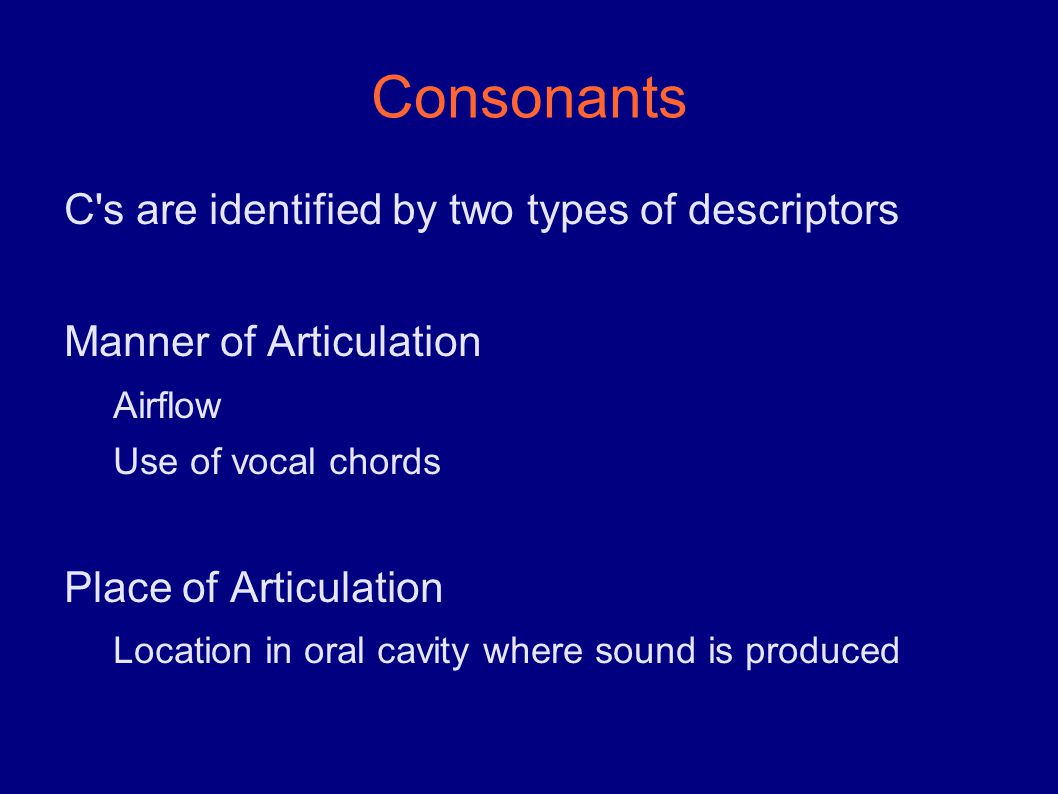 Consonants

C's are identified by two types of descriptors

Manner of Articulation

Airflow

Use of vocal chords

Place of Articulation

Location in oral cavity where sound is produced